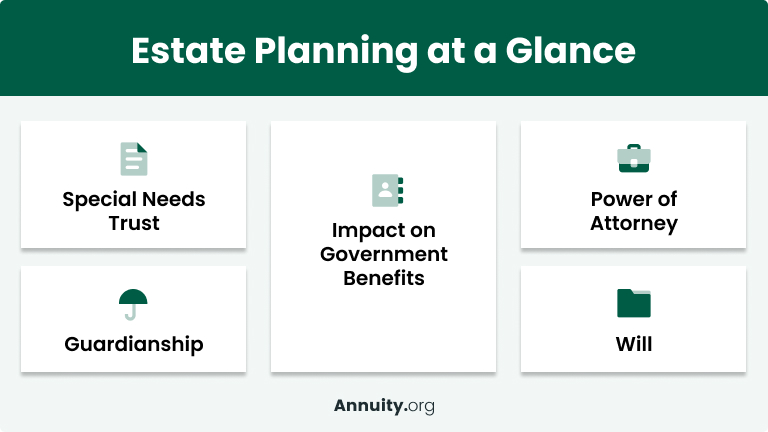 Estate Planning at a Glance

Special Needs Trust

Guardianship

Impact on Government Benefits

Power of Attorney

Will

Annuity.org